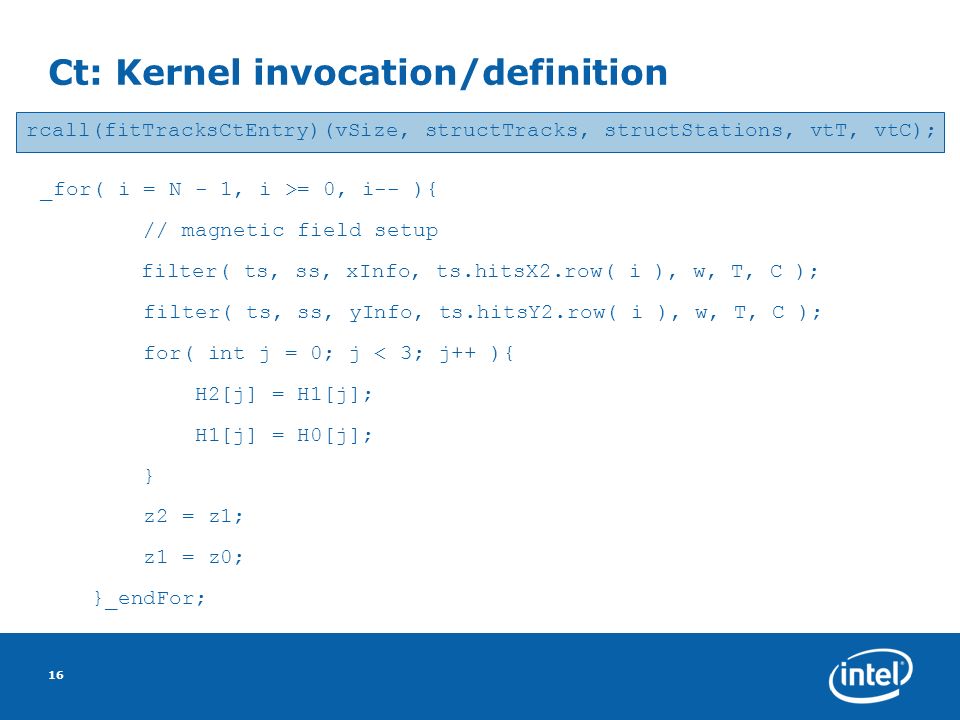 Ct: Kernel invocation/definition

rcall(fitTracksCtEntry)(vSize, structTracks, structStations, vtT, vtC);

_for( i = N - 1, i >= 0, i-- ){
// magnetic field setup
filter( ts, ss, xInfo, ts.hitsX2.row( i ), w, T, C );
filter( ts, ss, yInfo, ts.hitsY2.row( i ), w, T, C );
for( int j = 0; j < 3; j++ ){
H2[j] = H1[j];
H1[j] = H0[j];
}
z2 = z1;
z1 = z0;
}_endFor;

16

intel